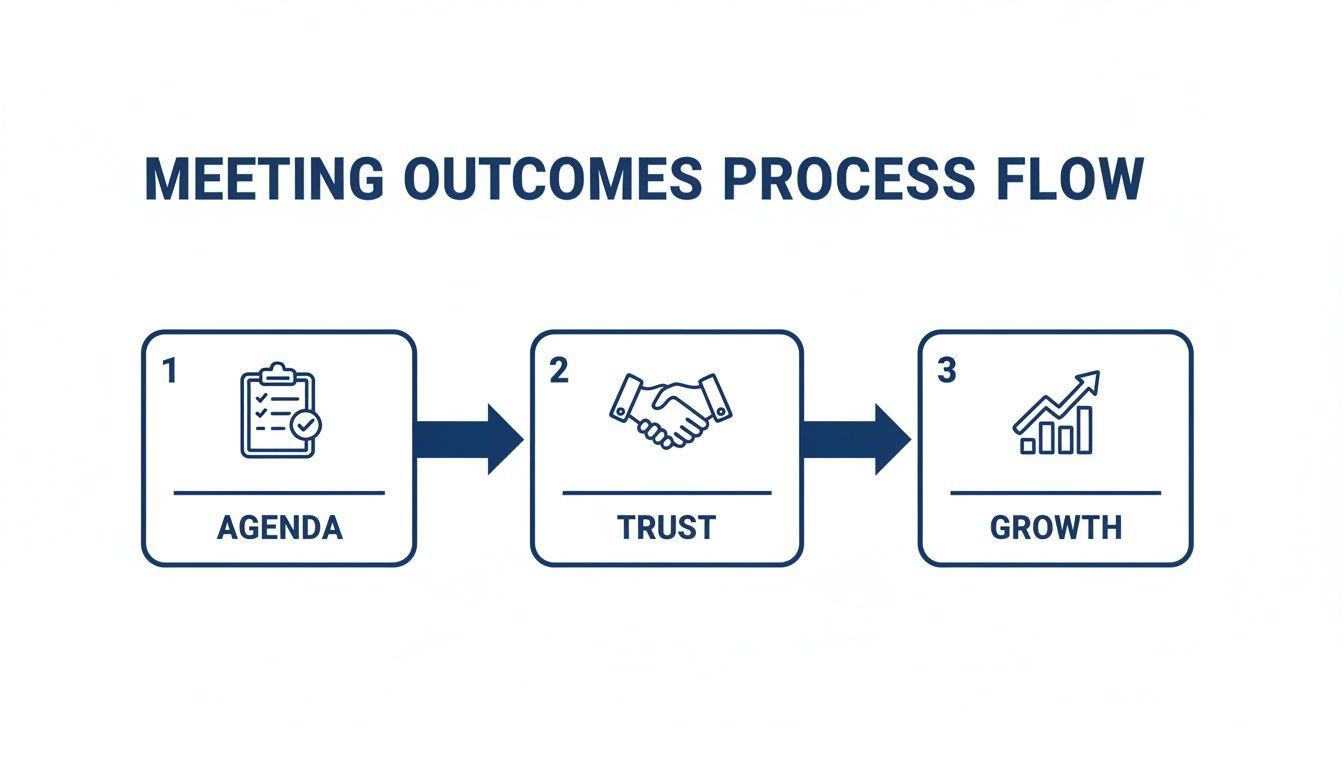 MEETING OUTCOMES PROCESS FLOW

1

AGENDA

2

TRUST

3

GROWTH